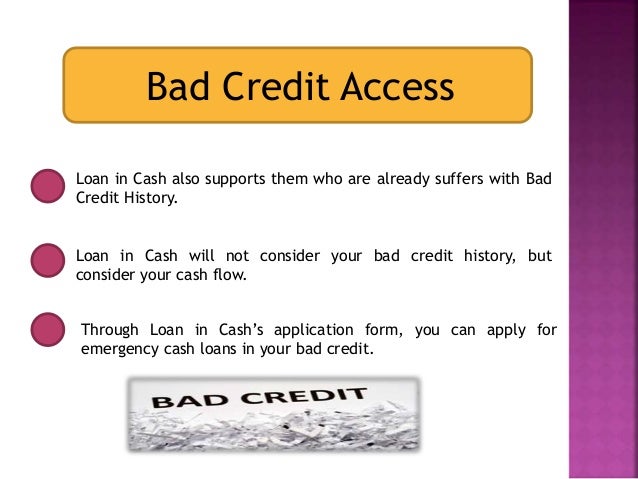 Bad Credit Access

Loan in Cash also supports them who are already suffers with Bad Credit History.

Loan in Cash will not consider your bad credit history, but consider your cash flow.

Through Loan in Cash's application form, you can apply for emergency cash loans in your bad credit.

BAD CREDIT